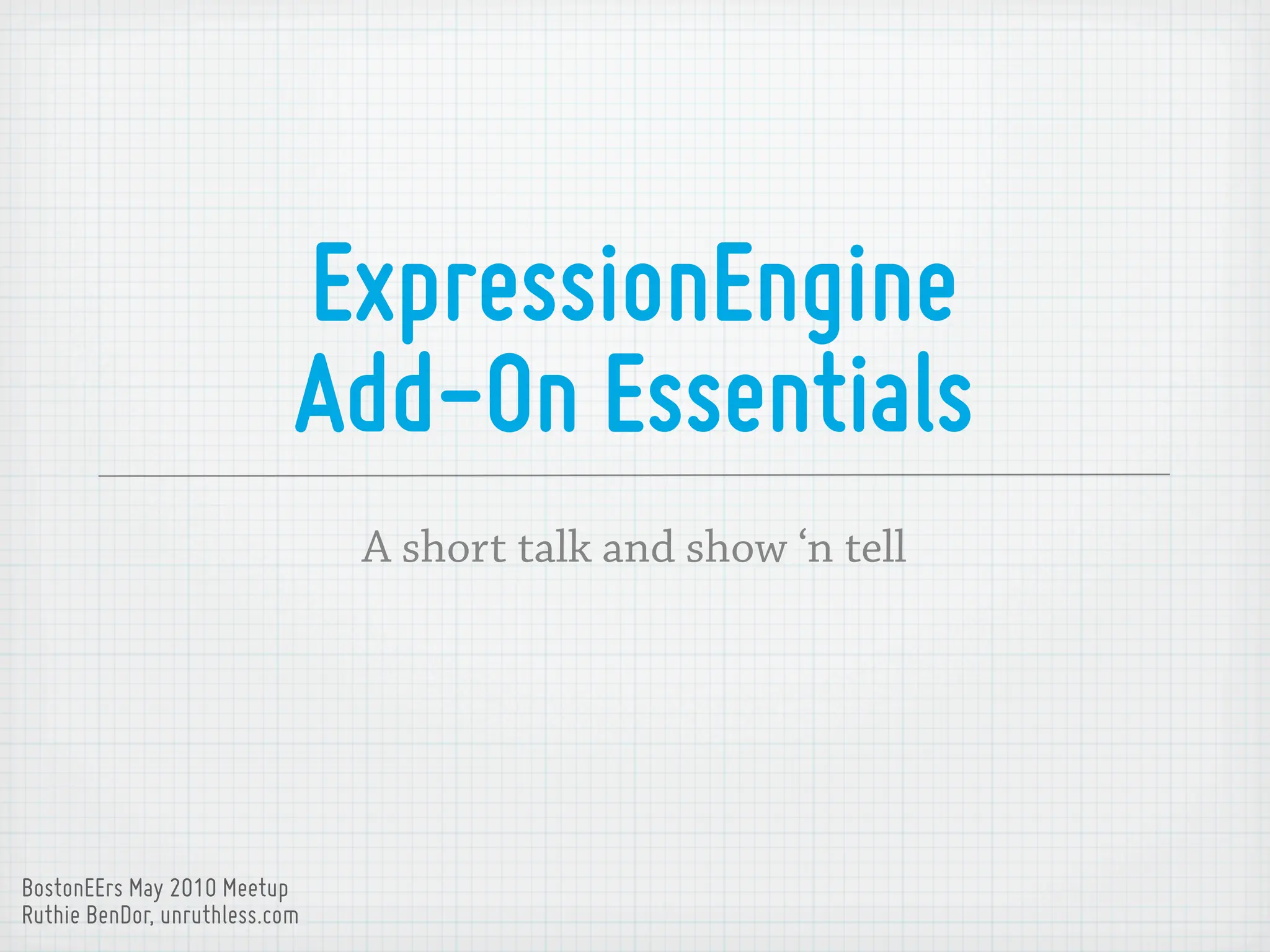 ExpressionEngine
Add-On Essentials

A short talk and show ‘n tell

BostonEErs May 2010 Meetup
Ruthie BenDor, unruthless.com